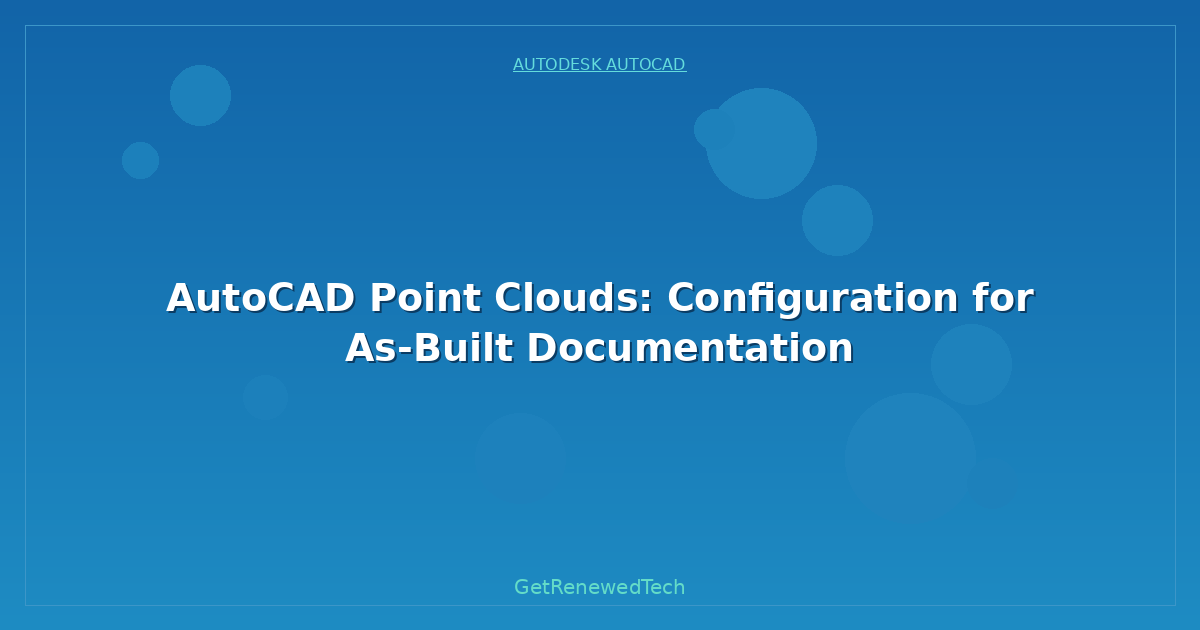 AUTODESK AUTOCAD

AutoCAD Point Clouds: Configuration for As-Built Documentation

GetRenewedTech